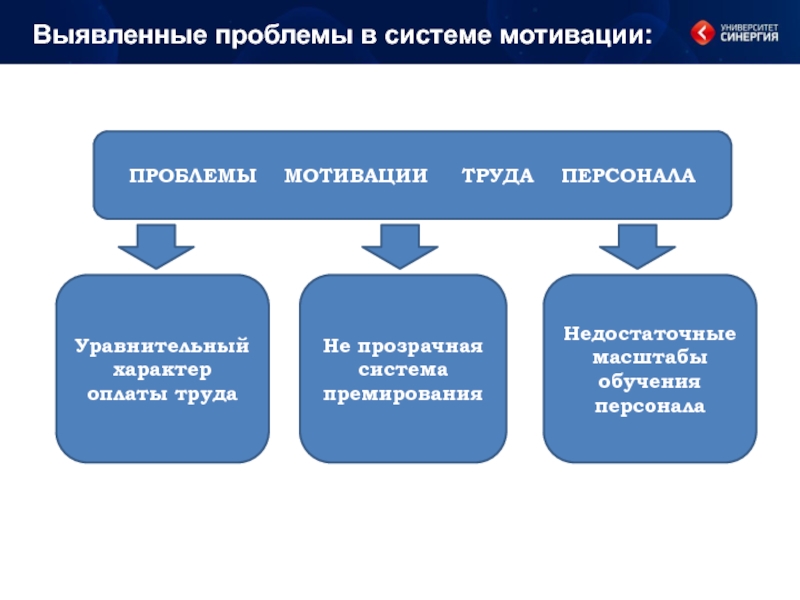 Выявленные проблемы в системе мотивации:

УНИВЕРСИТЕТ СИНЕРГИЯ

ПРОБЛЕМЫ МОТИВАЦИИ ТРУДА ПЕРСОНАЛА

Уравнительный характер оплаты труда

Не прозрачная система премирования

Недостаточные масштабы обучения персонала